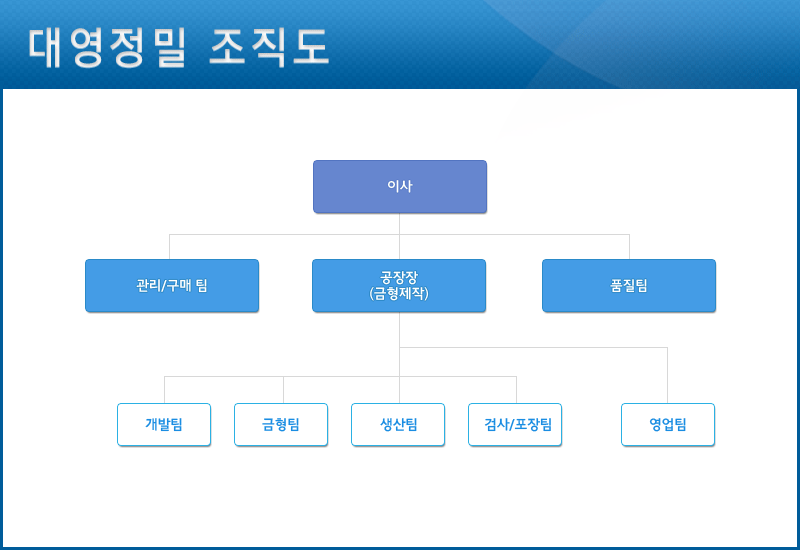 대영정밀 조직도

이사

관리/구매 팀

공장장
(금형제작)

품질팀

개발팀

금형팀

생산팀

검사/포장팀

영업팀